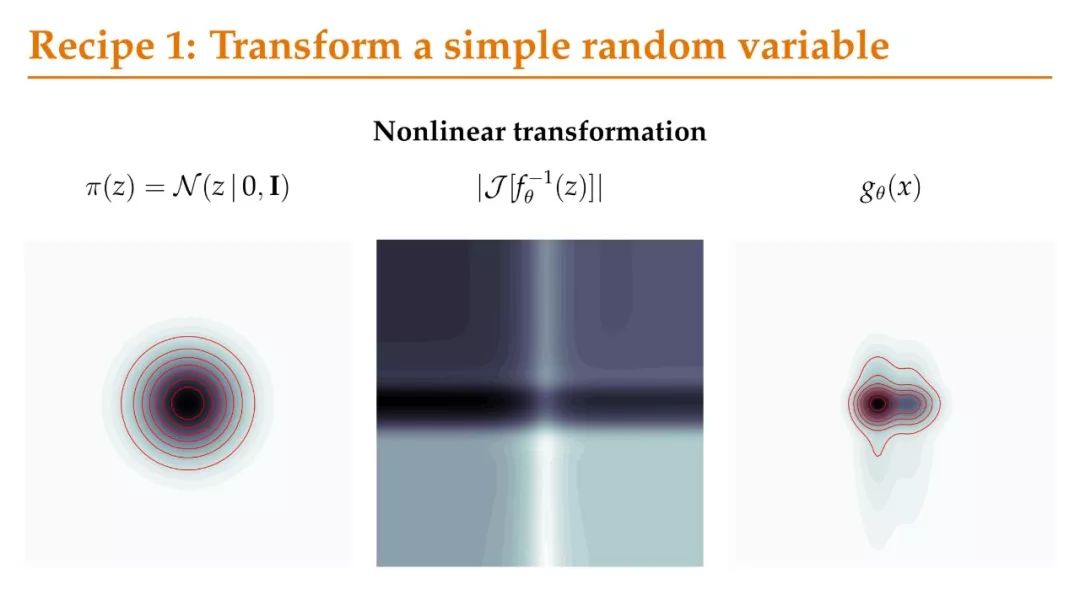 Recipe 1: Transform a simple random variable

Nonlinear transformation

$\pi(z) = \mathcal{N}(z \mid 0, \mathbf{I})$

$|\mathcal{J}[f_\theta^{-1}(z)]|$

$g_\theta(x)$